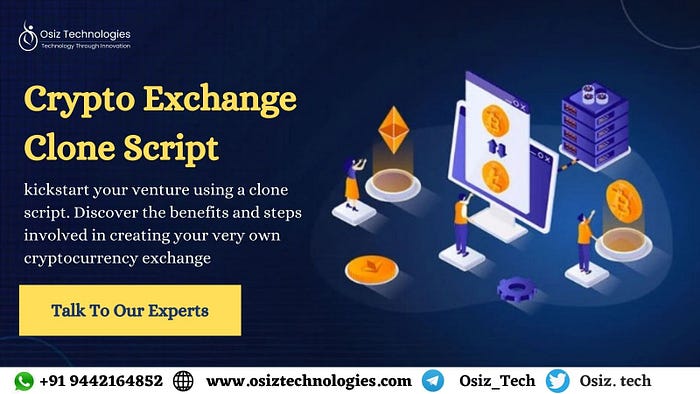 Osiz Technologies
Technology Through Innovation

Crypto Exchange Clone Script

kickstart your venture using a clone script. Discover the benefits and steps involved in creating your very own cryptocurrency exchange

Talk To Our Experts

+91 9442164852 www.osiztechnologies.com Osiz_Tech Osiz. tech